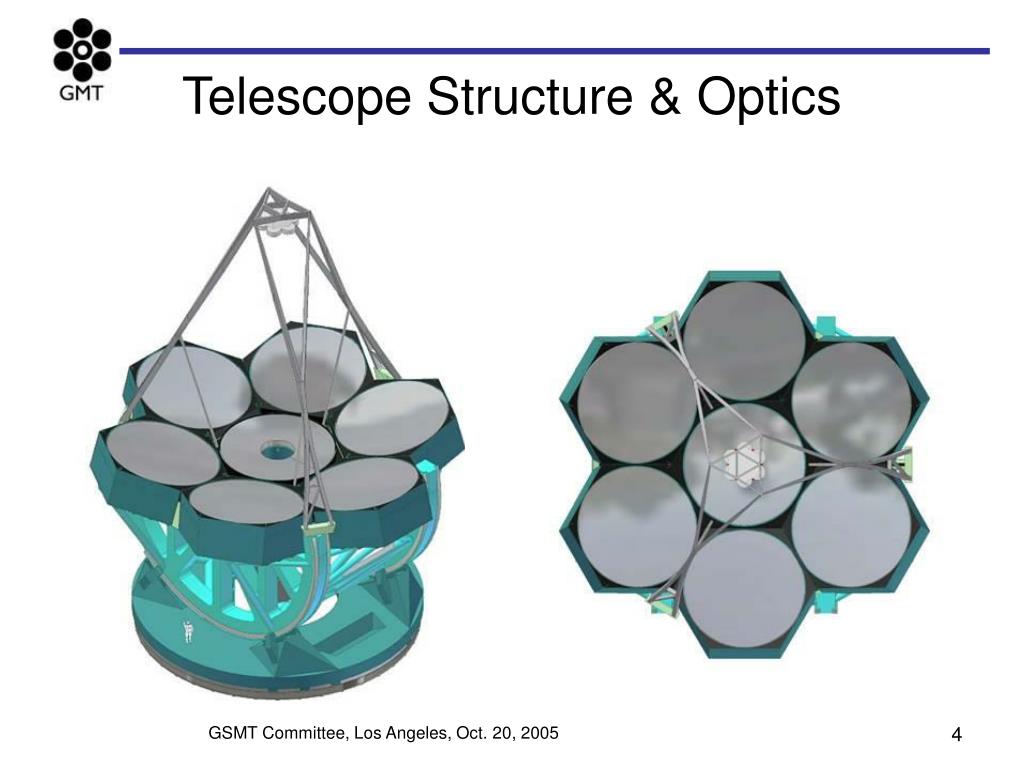 GMT

Telescope Structure & Optics

GSMT Committee, Los Angeles, Oct. 20, 2005

4